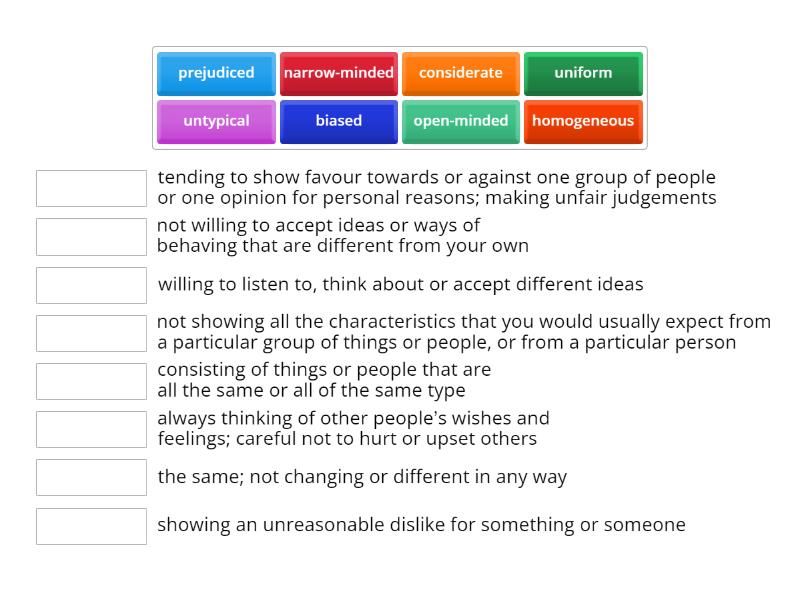 prejudiced narrow-minded considerate uniform
untypical biased open-minded homogeneous

tending to show favour towards or against one group of people or one opinion for personal reasons; making unfair judgements

not willing to accept ideas or ways of behaving that are different from your own

willing to listen to, think about or accept different ideas

not showing all the characteristics that you would usually expect from a particular group of things or people, or from a particular person

consisting of things or people that are all the same or all of the same type

always thinking of other people's wishes and feelings; careful not to hurt or upset others

the same; not changing or different in any way

showing an unreasonable dislike for something or someone